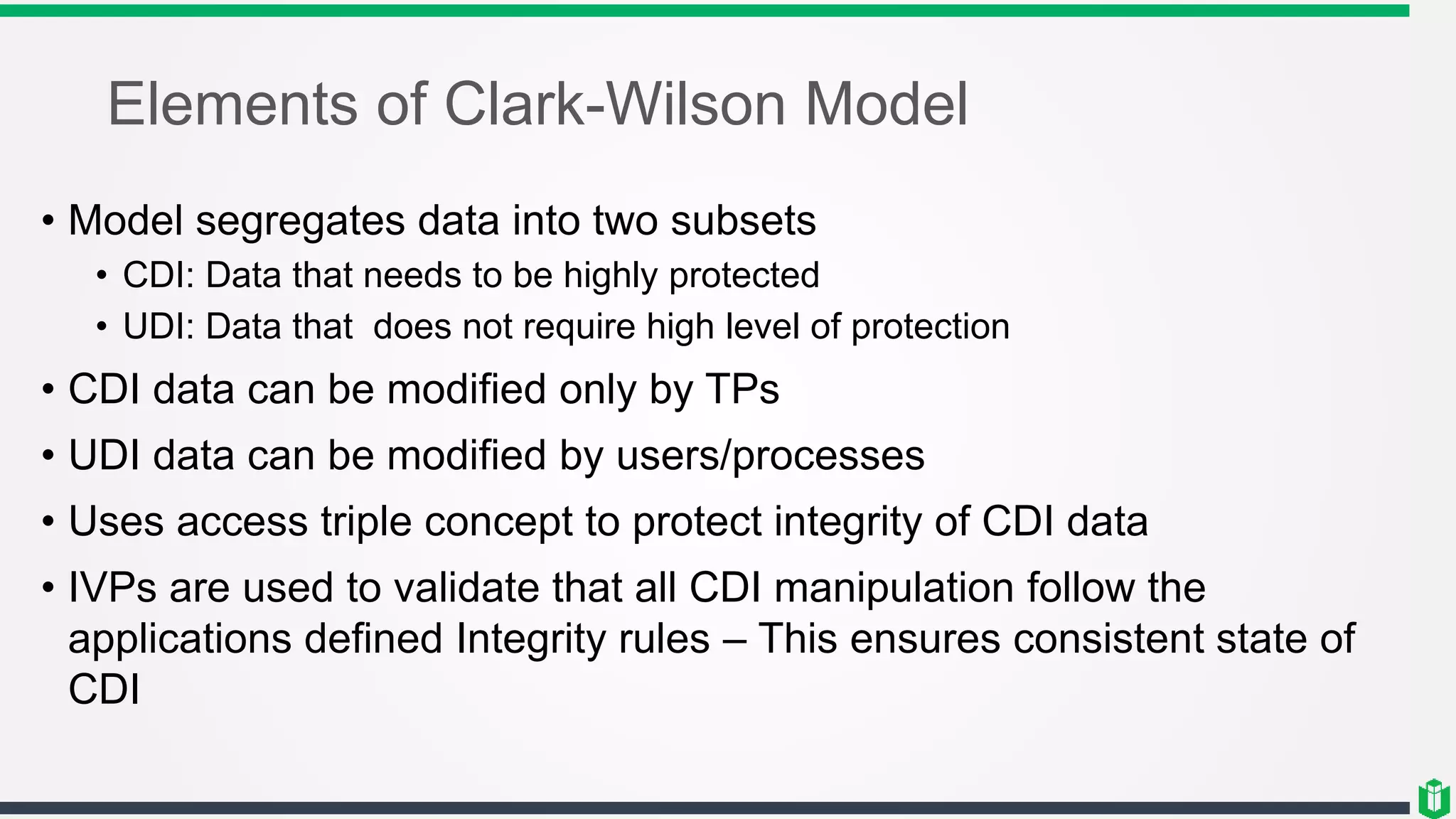 Elements of Clark-Wilson Model

• Model segregates data into two subsets
  • CDI: Data that needs to be highly protected
  • UDI: Data that  does not require high level of protection
• CDI data can be modified only by TPs
• UDI data can be modified by users/processes
• Uses access triple concept to protect integrity of CDI data
• IVPs are used to validate that all CDI manipulation follow the applications defined Integrity rules – This ensures consistent state of CDI